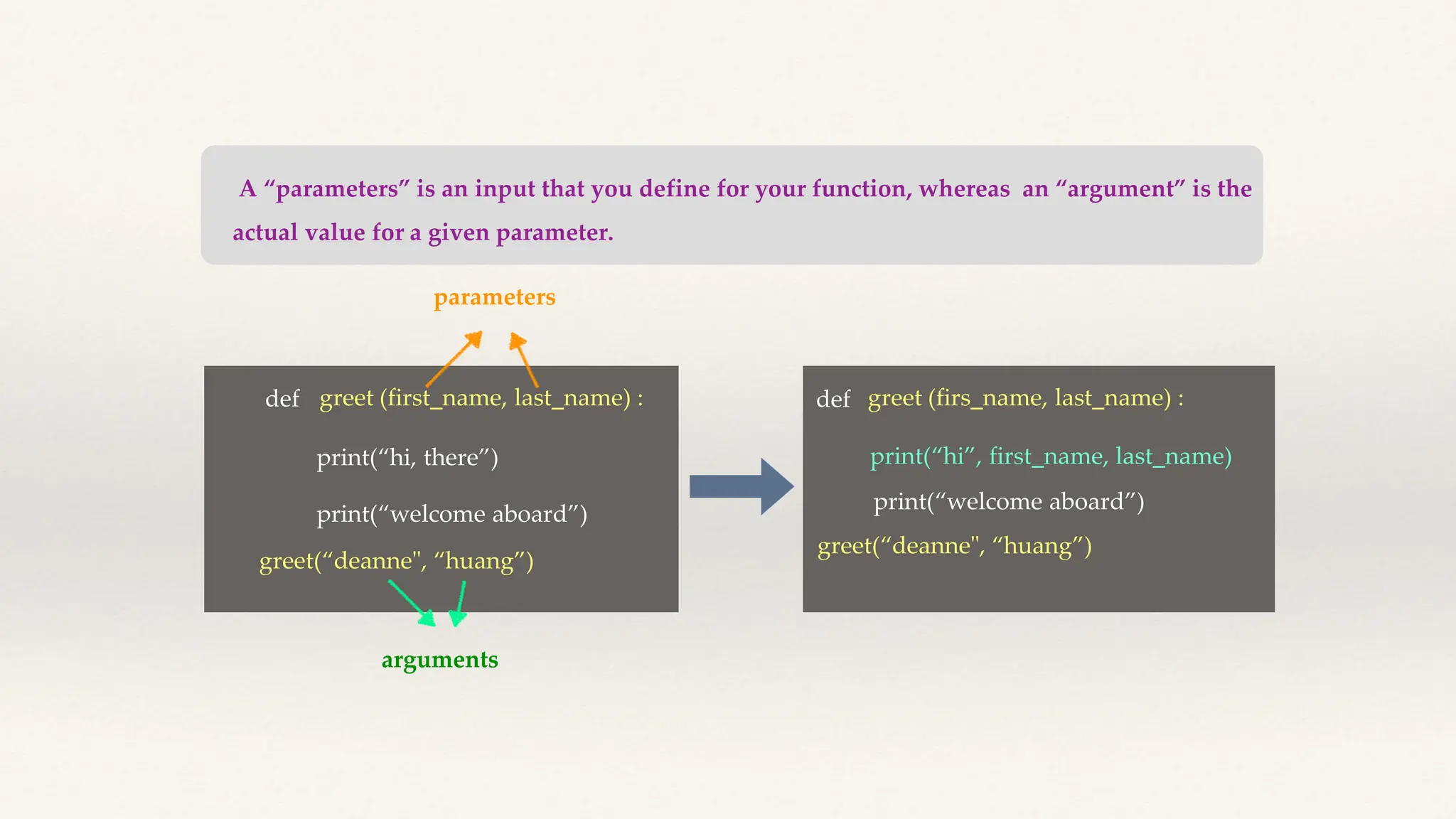 A “parameters” is an input that you define for your function, whereas an “argument” is the actual value for a given parameter.

parameters

def greet (first_name, last_name) :

print(“hi, there”)

print(“welcome aboard”)

greet(“deanne", “huang”)

arguments

def greet (firs_name, last_name) :

print(“hi”, first_name, last_name)

print(“welcome aboard”)

greet(“deanne", “huang”)